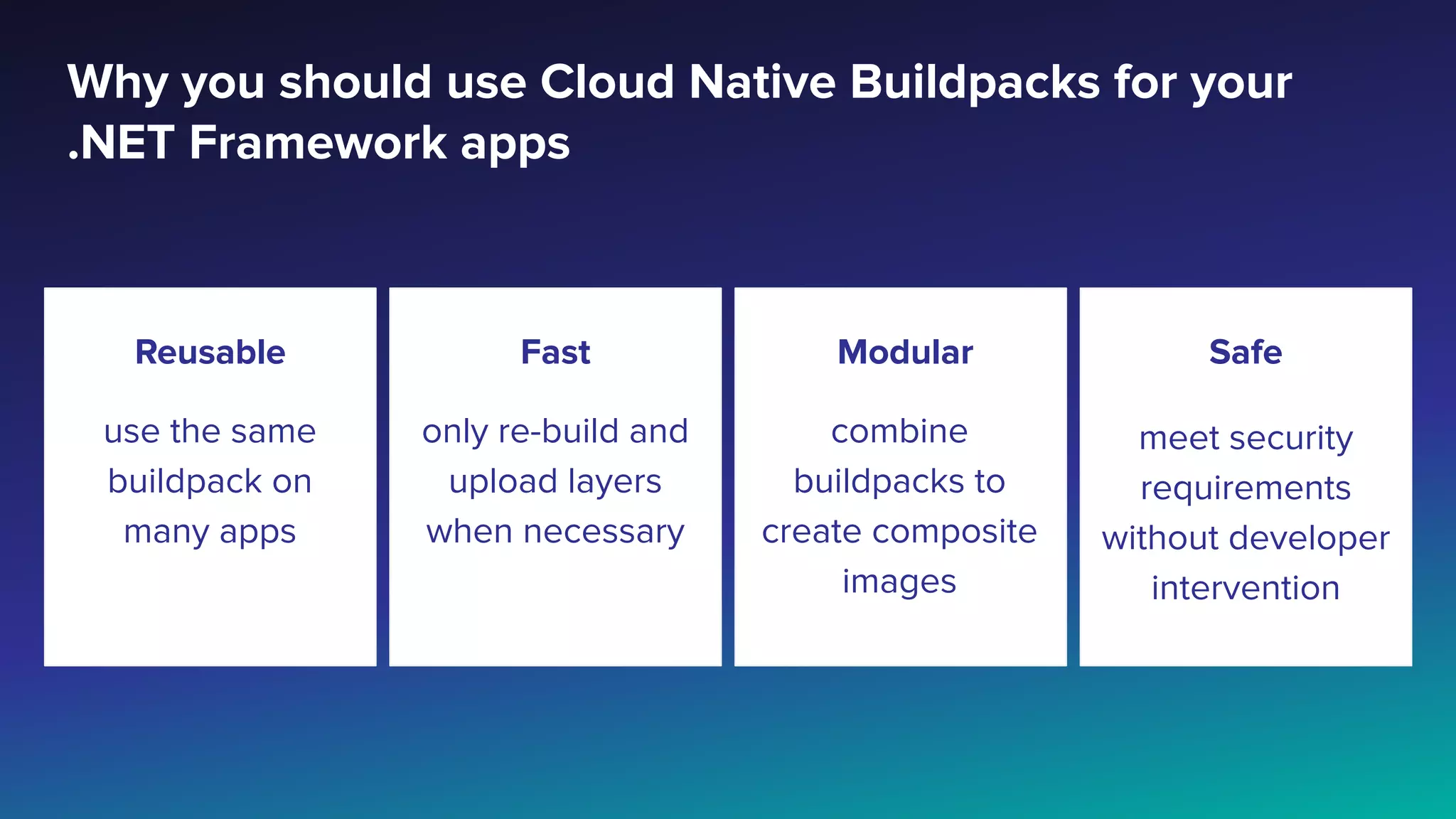 Why you should use Cloud Native Buildpacks for your .NET Framework apps

Reusable

use the same buildpack on many apps

Fast

only re-build and upload layers when necessary

Modular

combine buildpacks to create composite images

Safe

meet security requirements without developer intervention